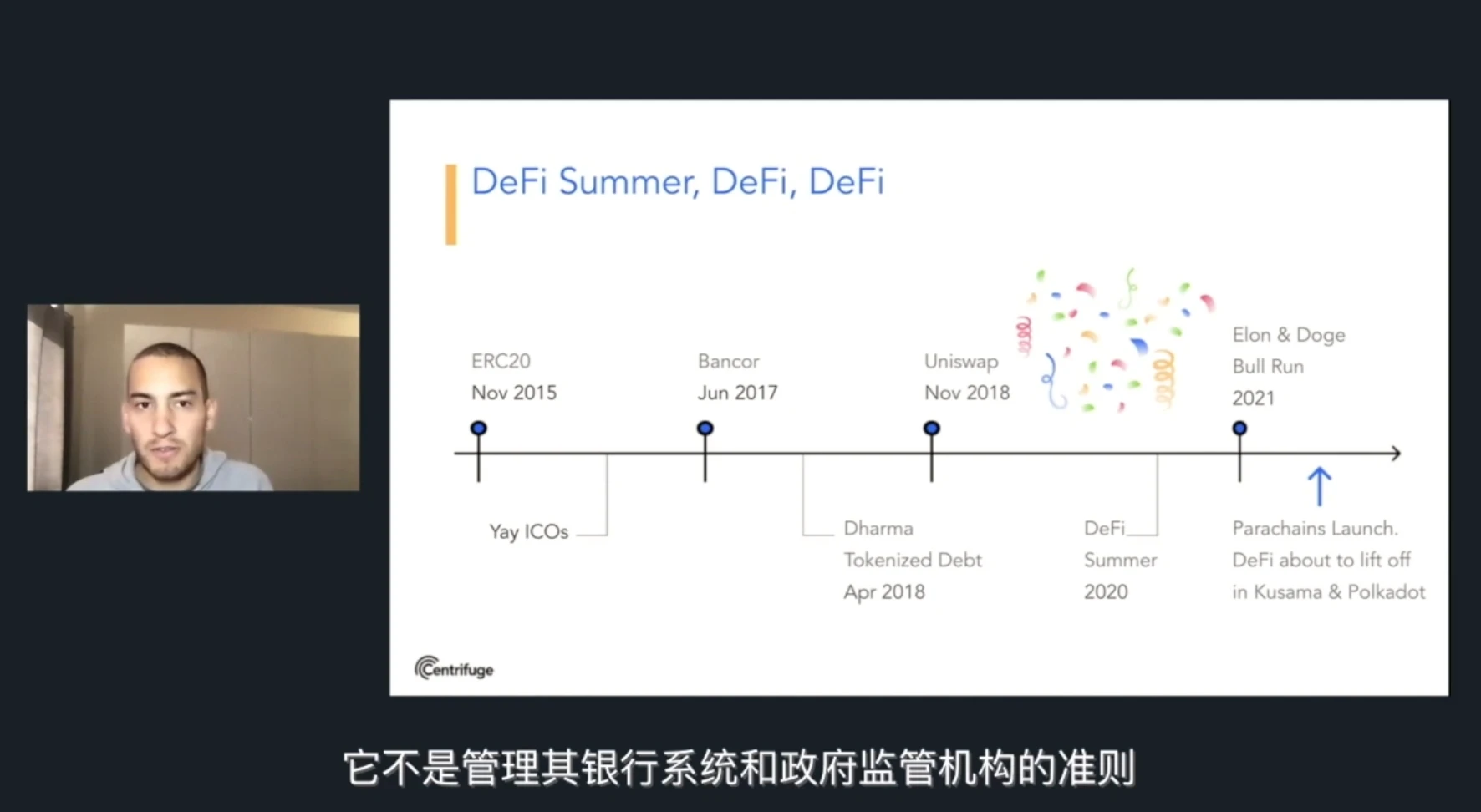 DeFi Summer, DeFi, DeFi

ERC20
Nov 2015

Bancor
Jun 2017

Uniswap
Nov 2018

Elon & Doge
Bull Run
2021

Yay ICOs

Dharma
Tokenized Debt
Apr 2018

DeFi
Summer
2020

Parachains Launch.
DeFi about to lift off
in Kusama & Polkadot

Centrifuge

它不是管理其银行系统和政府监管机构的准则